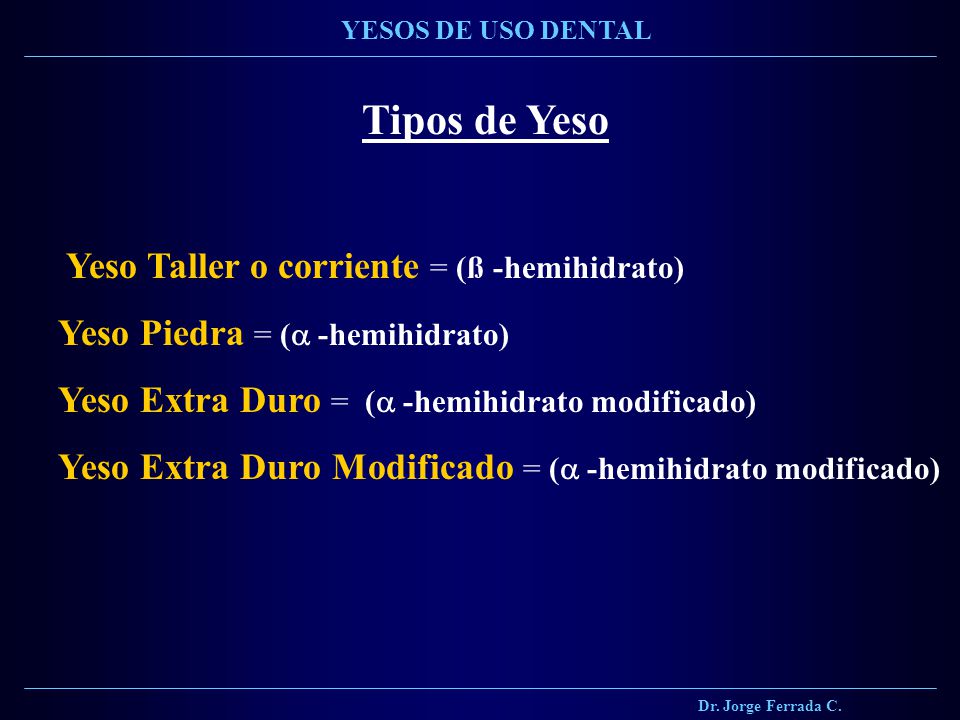 YESOS DE USO DENTAL

Tipos de Yeso

Yeso Taller o corriente = (ß -hemihidrato)

Yeso Piedra = ($\alpha$ -hemihidrato)

Yeso Extra Duro = ($\alpha$ -hemihidrato modificado)

Yeso Extra Duro Modificado = ($\alpha$ -hemihidrato modificado)

Dr. Jorge Ferrada C.